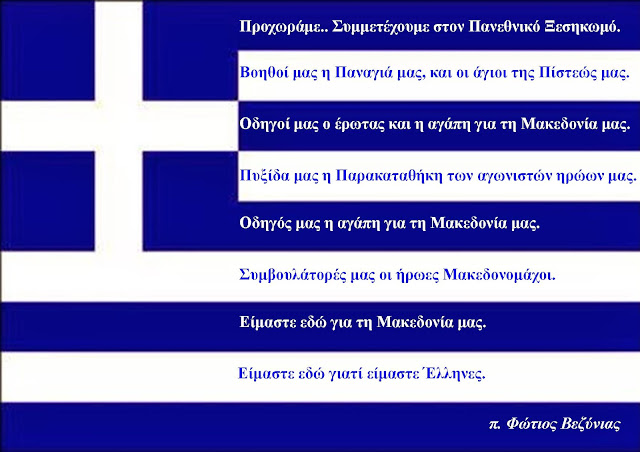 Προχωράμε.. Συμμετέχουμε στον Πανεθνικό Ξεσηκωμό.

Βοηθοί μας η Παναγιά μας, και οι άγιοι της Πίστεώς μας.

Οδηγοί μας ο έρωτας και η αγάπη για τη Μακεδονία μας.

Πυξίδα μας η Παρακαταθήκη των αγωνιστών ηρώων μας.

Οδηγός μας η αγάπη για τη Μακεδονία μας.

Συμβουλάτορές μας οι ήρωες Μακεδονομάχοι.

Είμαστε εδώ για τη Μακεδονία μας.

Είμαστε εδώ γιατί είμαστε Έλληνες.

π. Φώτιος Βεζύνιας